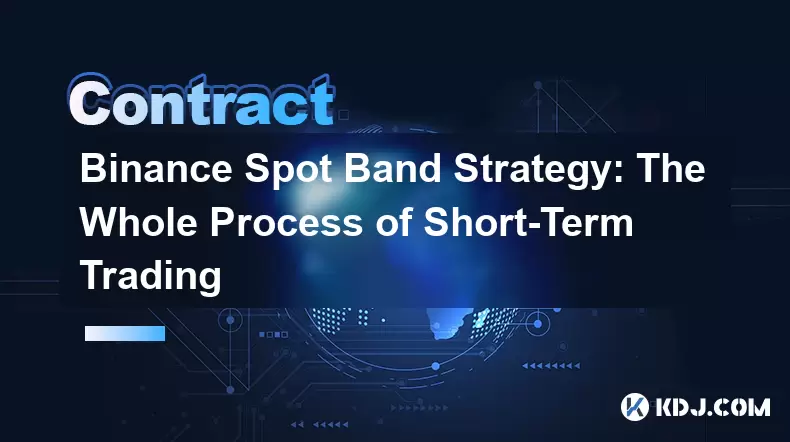 Contract

Binance Spot Band Strategy: The Whole Process of Short-Term Trading

KDJ.COM